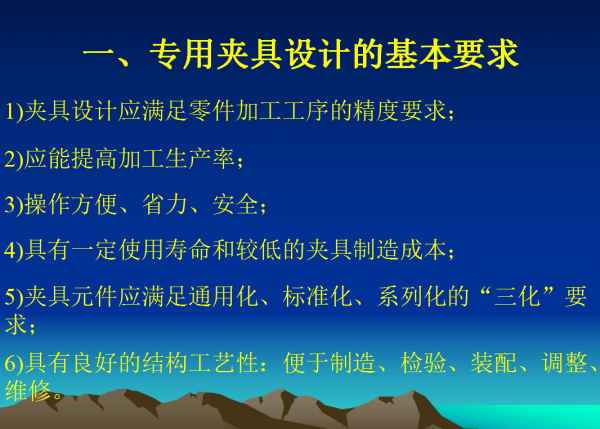 一、专用夹具设计的基本要求

1)夹具设计应满足零件加工工序的精度要求；

2)应能提高加工生产率；

3)操作方便、省力、安全；

4)具有一定使用寿命和较低的夹具制造成本；

5)夹具元件应满足通用化、标准化、系列化的“三化”要求；

6)具有良好的结构工艺性：便于制造、检验、装配、调整、维修。